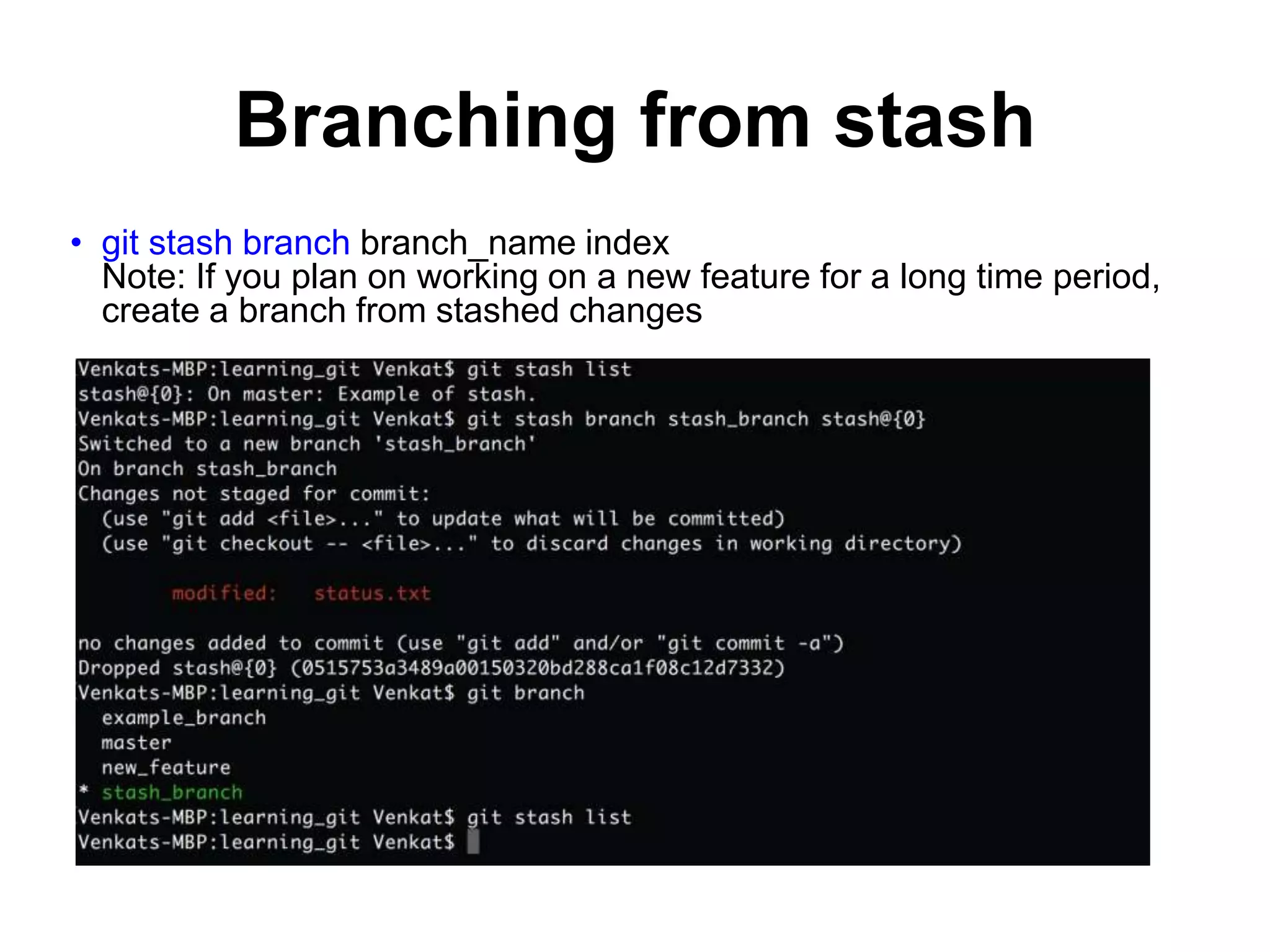 Branching from stash

• git stash branch branch_name index
Note: If you plan on working on a new feature for a long time period, create a branch from stashed changes

Venkats-MBP:learning_git Venkat$ git stash list
stash@{0}: On master: Example of stash.
Venkats-MBP:learning_git Venkat$ git stash branch stash_branch stash@{0}
Switched to a new branch 'stash_branch'
On branch stash_branch
Changes not staged for commit:
  (use "git add <file>..." to update what will be committed)
  (use "git checkout -- <file>..." to discard changes in working directory)

        modified:   status.txt

no changes added to commit (use "git add" and/or "git commit -a")
Dropped stash@{0} (0515753a3489a00150320bd288ca1f08c12d7332)
Venkats-MBP:learning_git Venkat$ git branch
  example_branch
  master
  new_feature
* stash_branch
Venkats-MBP:learning_git Venkat$ git stash list
Venkats-MBP:learning_git Venkat$